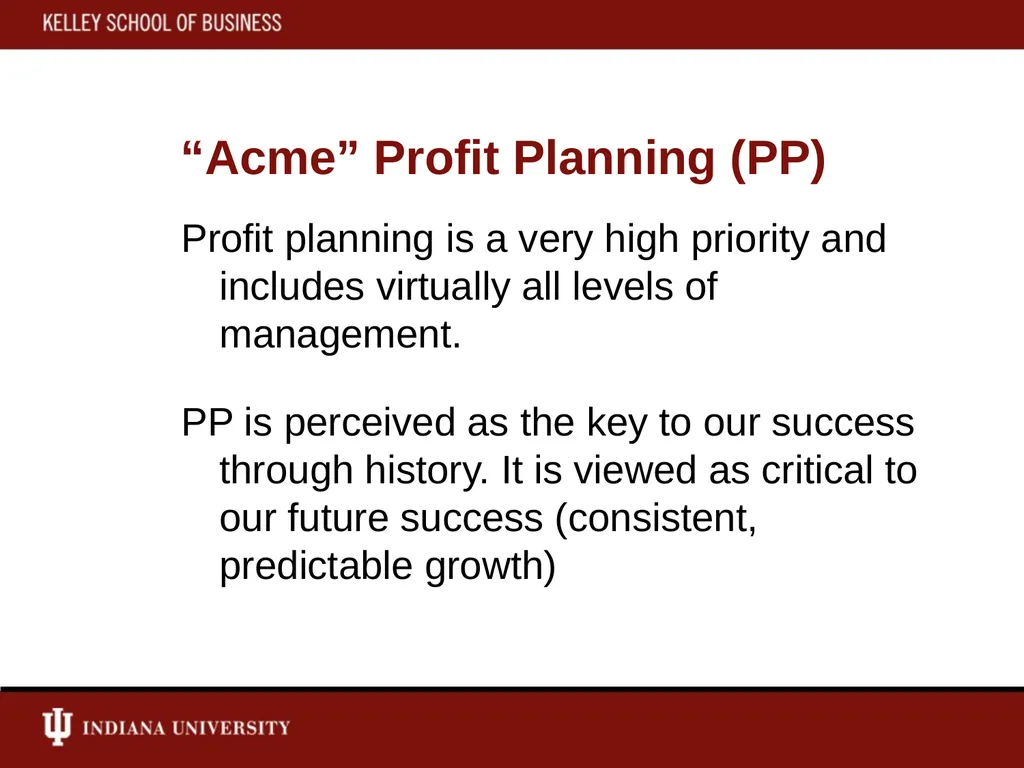 KELLEY SCHOOL OF BUSINESS

“Acme” Profit Planning (PP)

Profit planning is a very high priority and includes virtually all levels of management.

PP is perceived as the key to our success through history. It is viewed as critical to our future success (consistent, predictable growth)

INDIANA UNIVERSITY